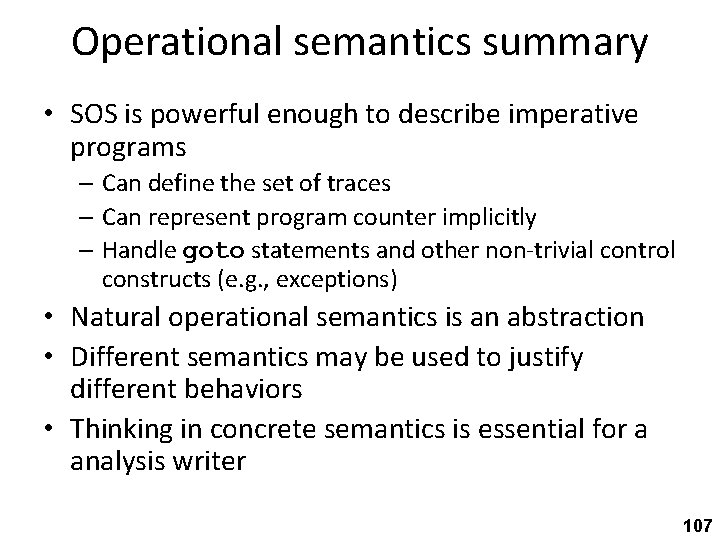 Operational semantics summary

• SOS is powerful enough to describe imperative programs
– Can define the set of traces
– Can represent program counter implicitly
– Handle goto statements and other non-trivial control constructs (e.g., exceptions)

• Natural operational semantics is an abstraction

• Different semantics may be used to justify different behaviors

• Thinking in concrete semantics is essential for a analysis writer

107